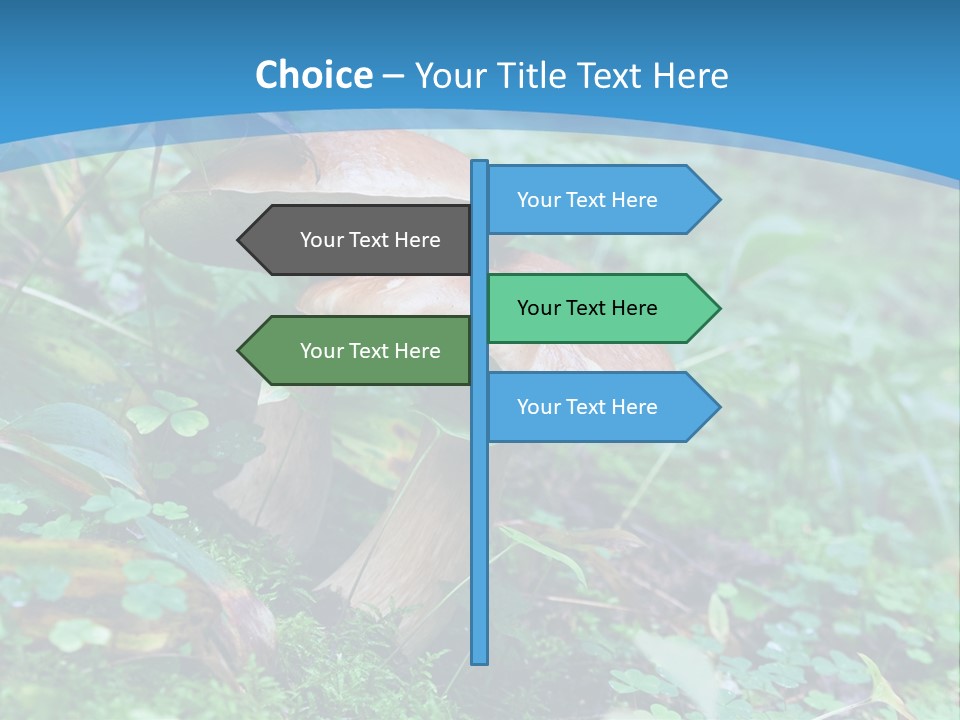 Choice – Your Title Text Here

Your Text Here

Your Text Here

Your Text Here

Your Text Here

Your Text Here